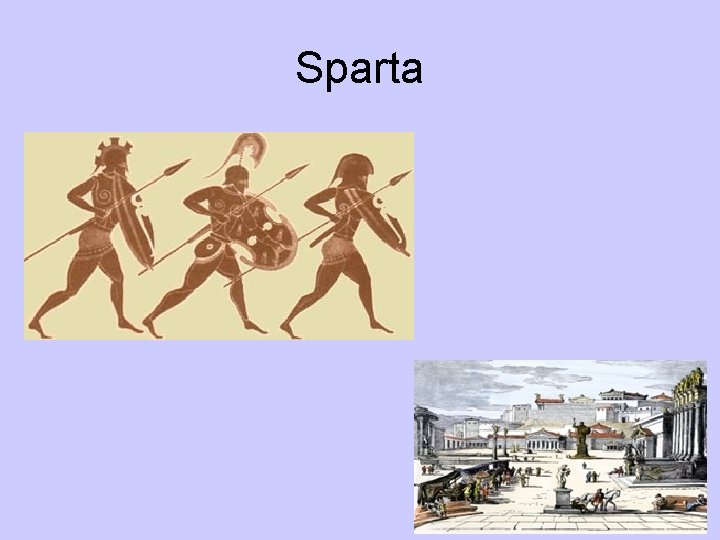 Sparta